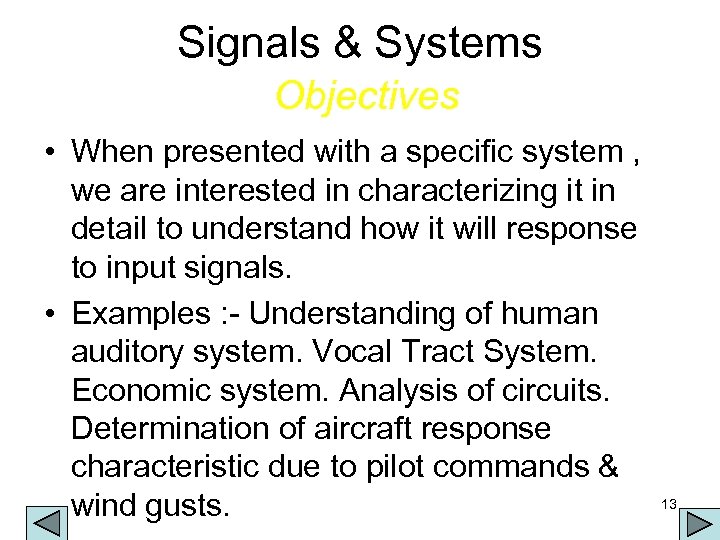 Signals & Systems
Objectives

• When presented with a specific system , we are interested in characterizing it in detail to understand how it will response to input signals.

• Examples :- Understanding of human auditory system. Vocal Tract System. Economic system. Analysis of circuits. Determination of aircraft response characteristic due to pilot commands & wind gusts.

13